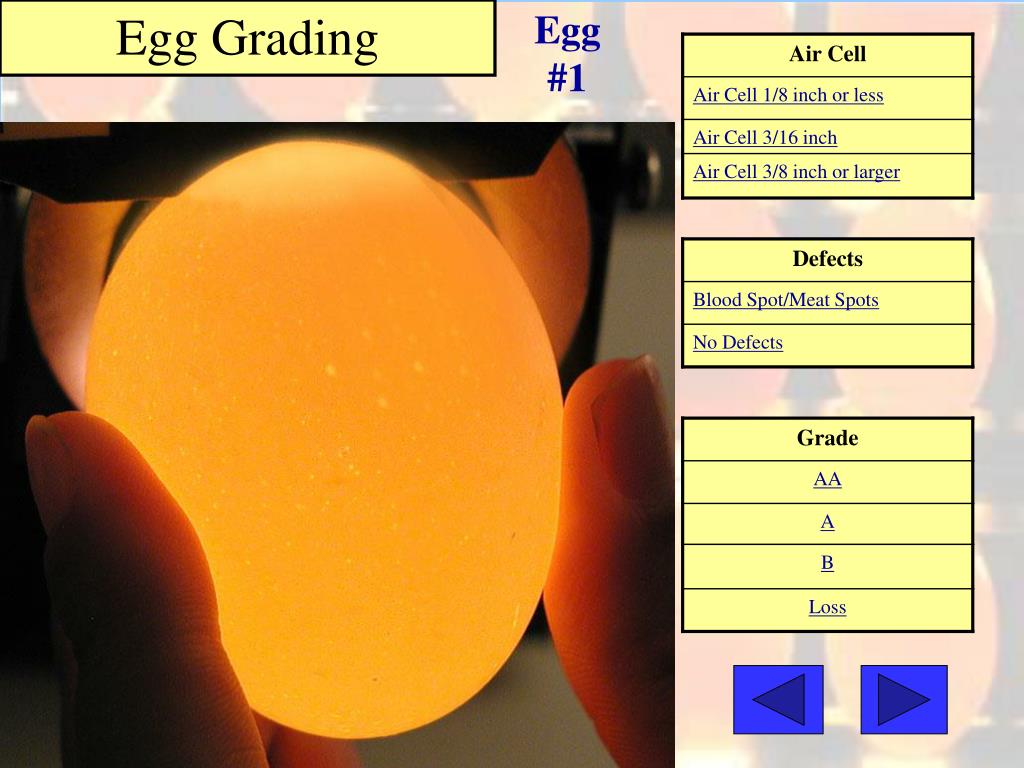 Egg Grading

Egg #1

| Air Cell |
|---|
| Air Cell 1/8 inch or less |
| Air Cell 3/16 inch |
| Air Cell 3/8 inch or larger |

| Defects |
|---|
| Blood Spot/Meat Spots |
| No Defects |

| Grade |
|---|
| AA |
| A |
| B |
| Loss |